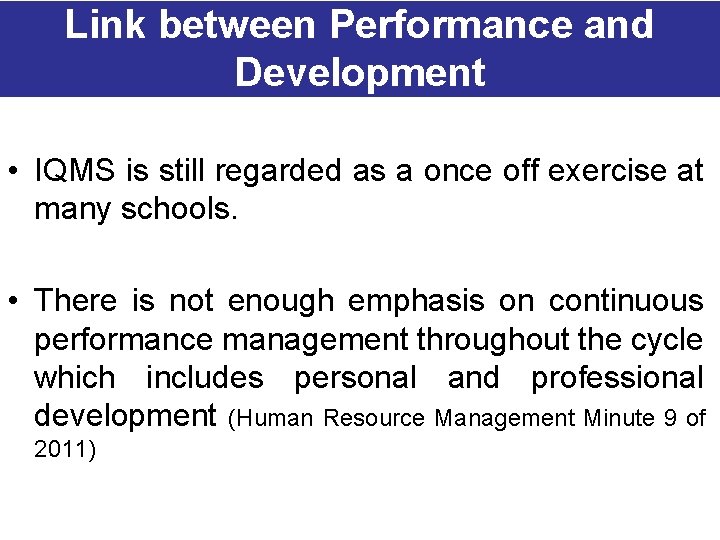 Link between Performance and Development

• IQMS is still regarded as a once off exercise at many schools.

• There is not enough emphasis on continuous performance management throughout the cycle which includes personal and professional development (Human Resource Management Minute 9 of 2011)